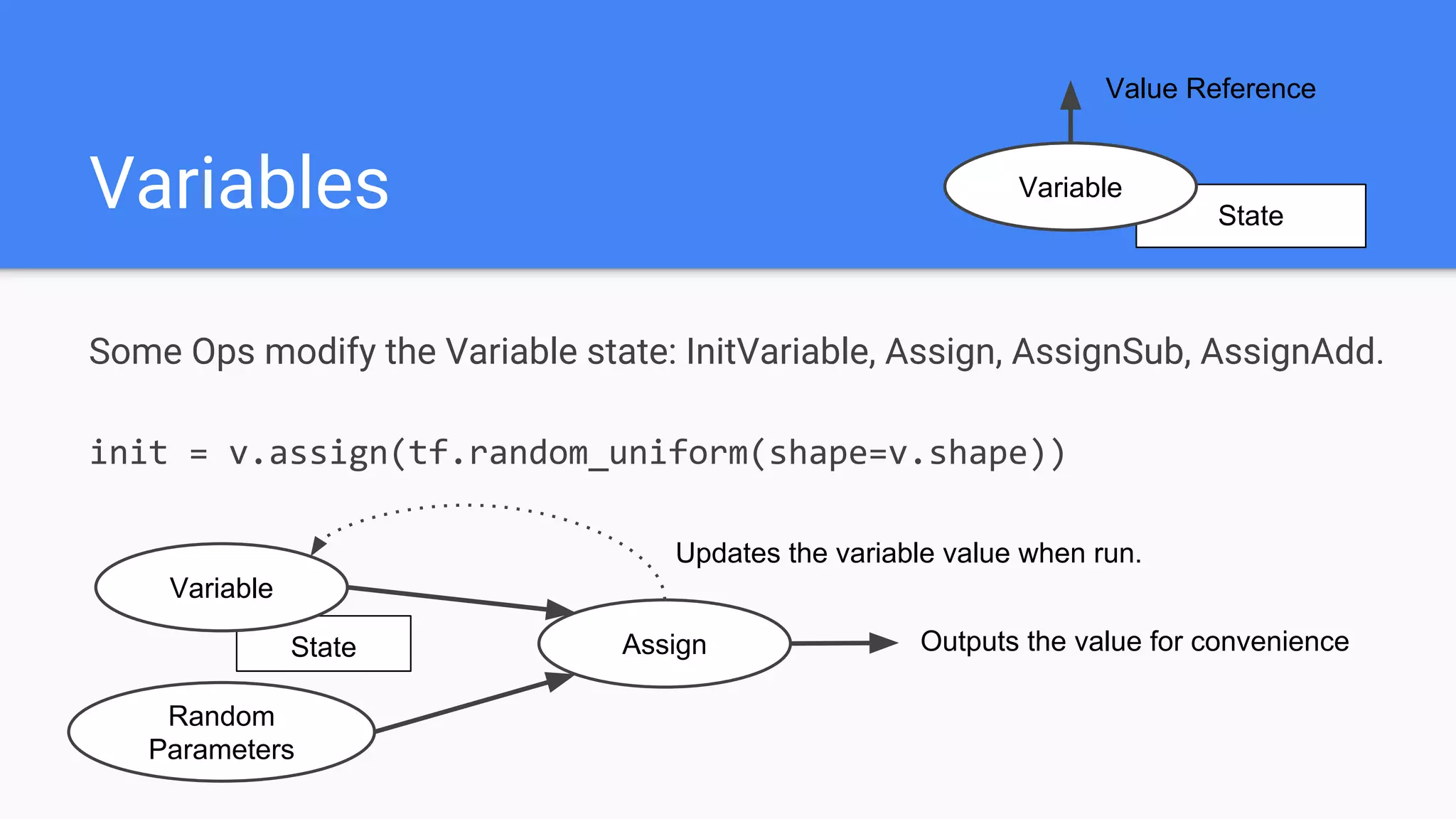 Variables

Value Reference

Variable

State

Some Ops modify the Variable state: InitVariable, Assign, AssignSub, AssignAdd.

init = v.assign(tf.random_uniform(shape=v.shape))

Updates the variable value when run.

Variable

State

Assign

Outputs the value for convenience

Random Parameters